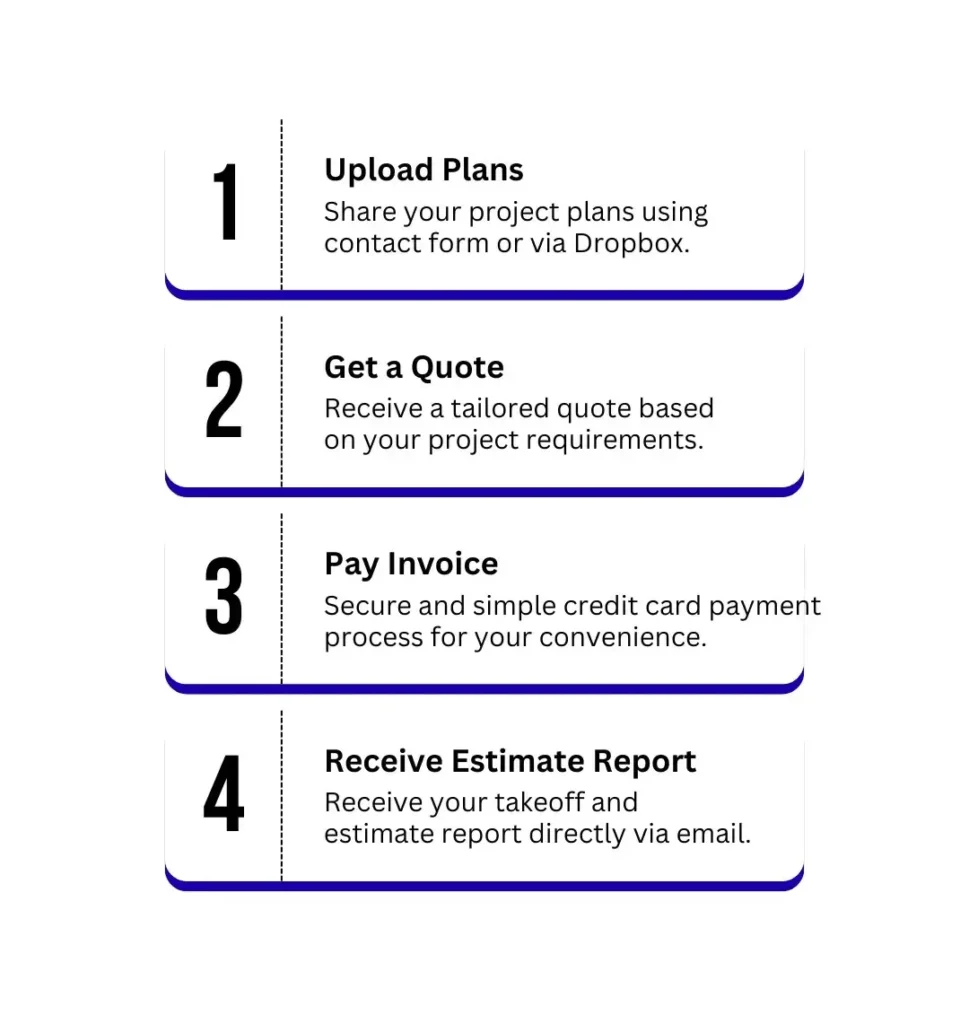 1

Upload Plans

Share your project plans using contact form or via Dropbox.

2

Get a Quote

Receive a tailored quote based on your project requirements.

3

Pay Invoice

Secure and simple credit card payment process for your convenience.

4

Receive Estimate Report

Receive your takeoff and estimate report directly via email.